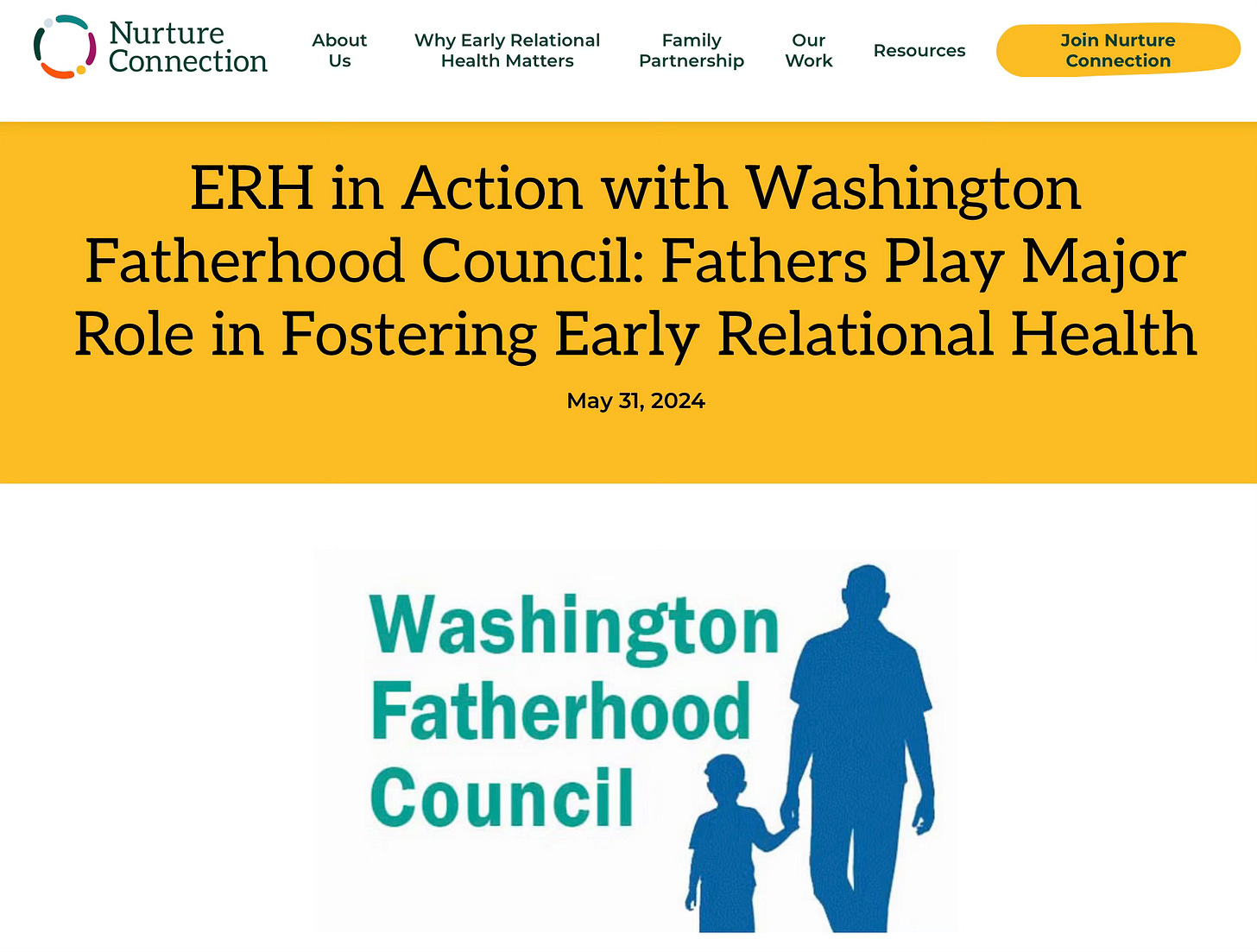 Nurture Connection

About Us

Why Early Relational Health Matters

Family Partnership

Our Work

Resources

Join Nurture Connection

ERH in Action with Washington Fatherhood Council: Fathers Play Major Role in Fostering Early Relational Health

May 31, 2024

Washington Fatherhood Council